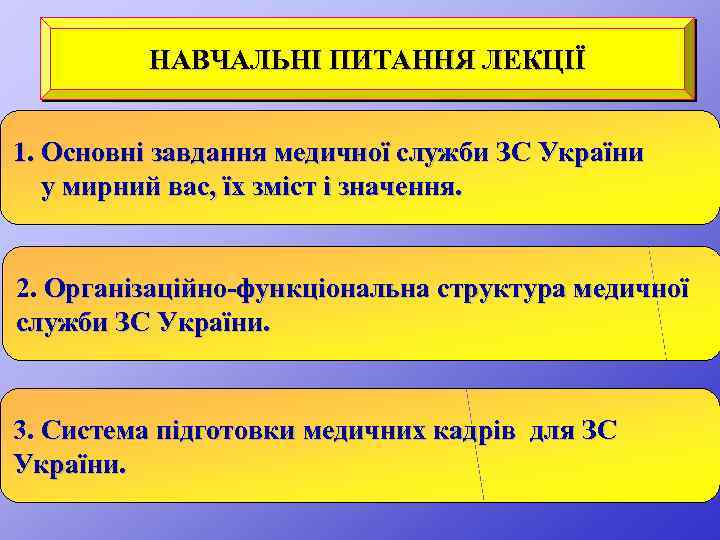 НАВЧАЛЬНІ ПИТАННЯ ЛЕКЦІЇ

1. Основні завдання медичної служби ЗС України у мирний вас, їх зміст і значення.

2. Організаційно-функціональна структура медичної служби ЗС України.

3. Система підготовки медичних кадрів для ЗС України.